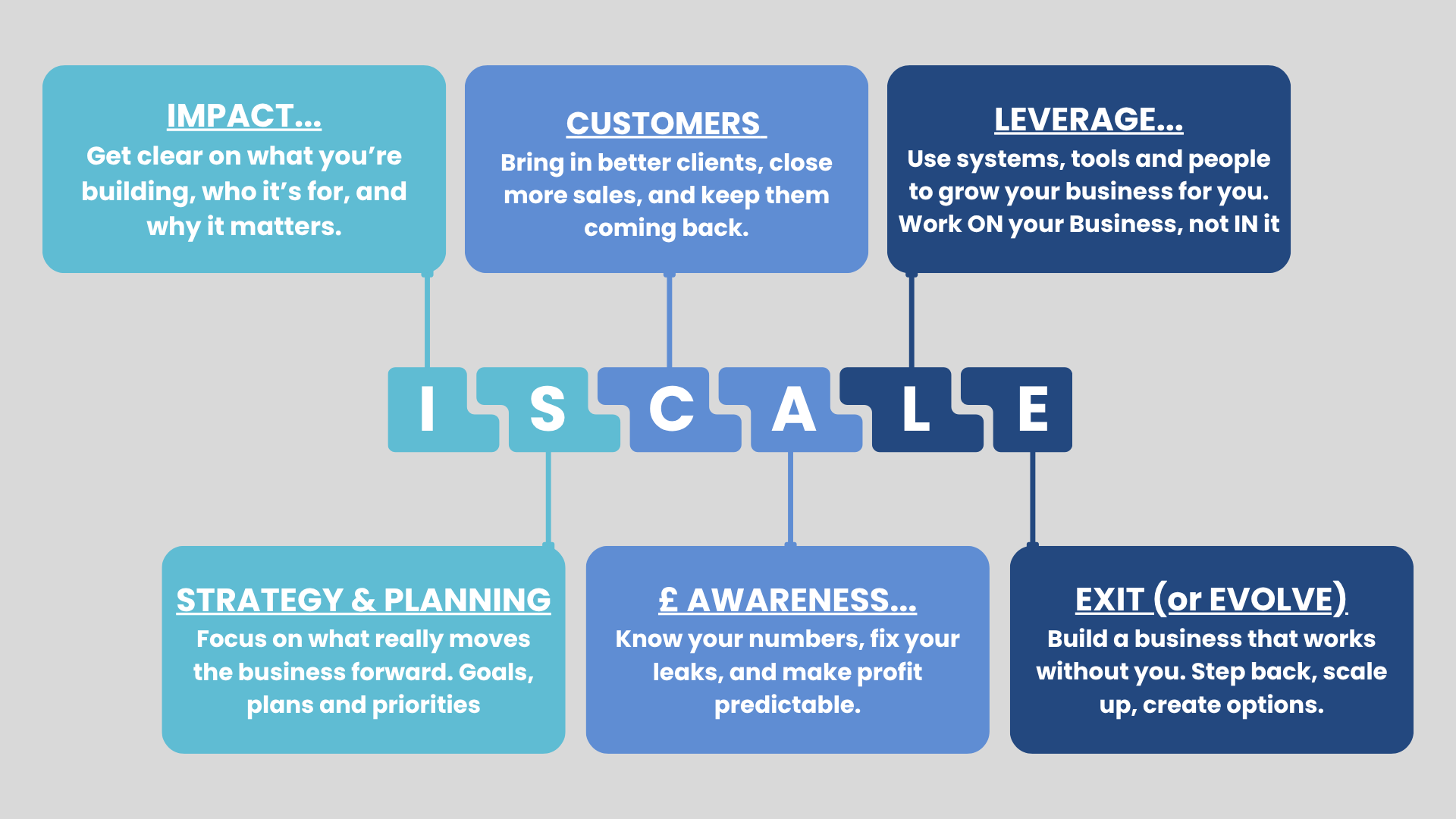 IMPACT...
Get clear on what you're building, who it's for, and why it matters.

CUSTOMERS
Bring in better clients, close more sales, and keep them coming back.

LEVERAGE...
Use systems, tools and people to grow your business for you. Work ON your Business, not IN it

I S C A L E

STRATEGY & PLANNING
Focus on what really moves the business forward. Goals, plans and priorities

£ AWARENESS...
Know your numbers, fix your leaks, and make profit predictable.

EXIT (or EVOLVE)
Build a business that works without you. Step back, scale up, create options.